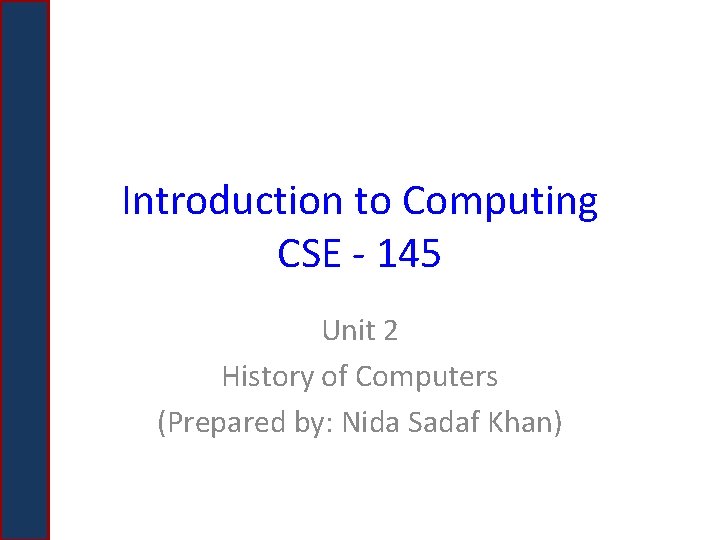 Introduction to Computing
CSE - 145

Unit 2
History of Computers
(Prepared by: Nida Sadaf Khan)